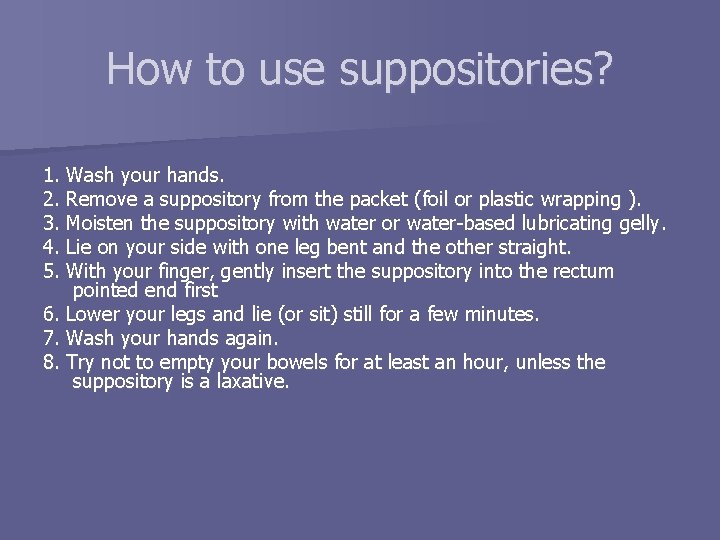 How to use suppositories?

1. Wash your hands.
2. Remove a suppository from the packet (foil or plastic wrapping ).
3. Moisten the suppository with water or water-based lubricating gelly.
4. Lie on your side with one leg bent and the other straight.
5. With your finger, gently insert the suppository into the rectum pointed end first
6. Lower your legs and lie (or sit) still for a few minutes.
7. Wash your hands again.
8. Try not to empty your bowels for at least an hour, unless the suppository is a laxative.